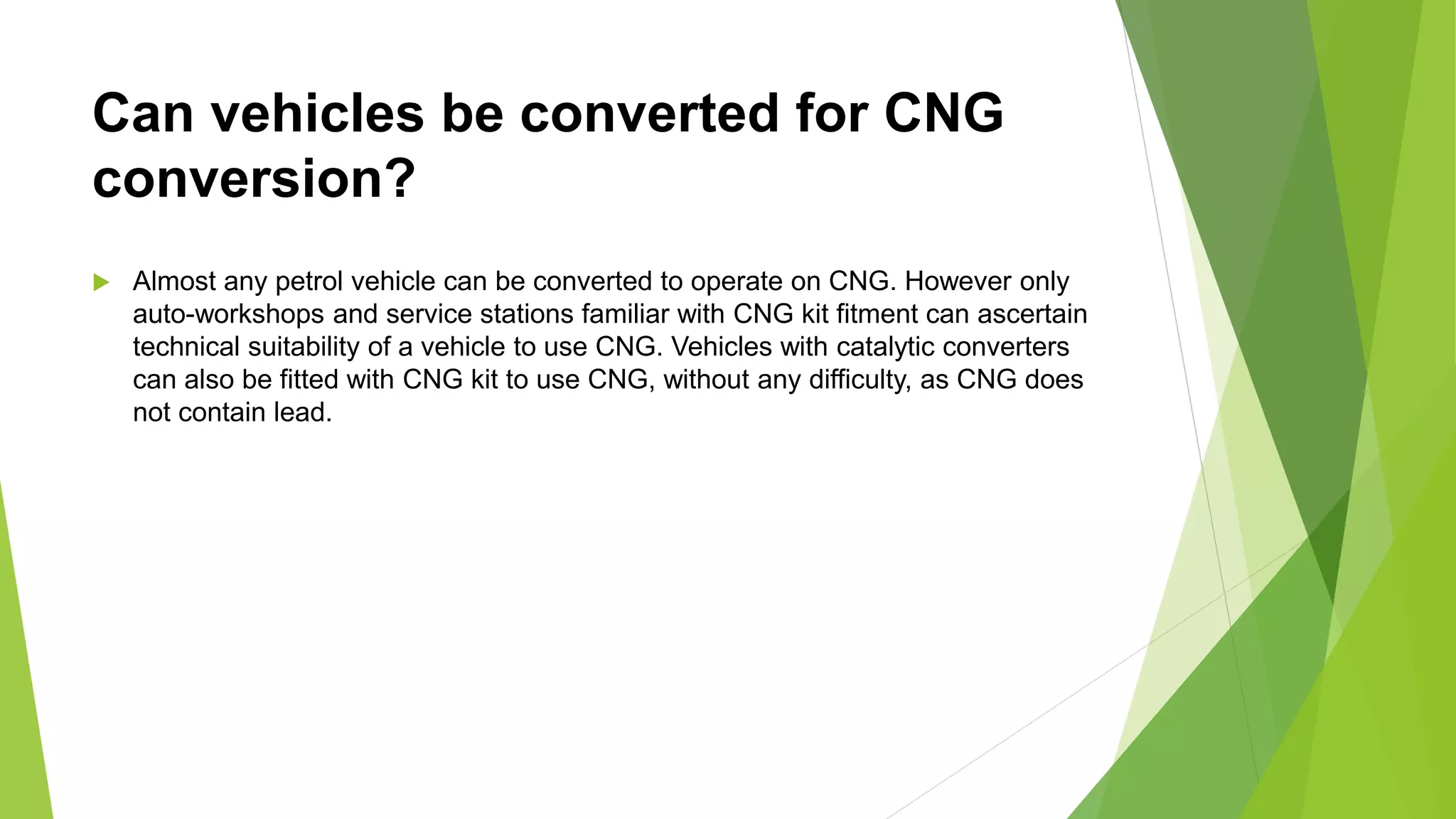 Can vehicles be converted for CNG conversion?

Almost any petrol vehicle can be converted to operate on CNG. However only auto-workshops and service stations familiar with CNG kit fitment can ascertain technical suitability of a vehicle to use CNG. Vehicles with catalytic converters can also be fitted with CNG kit to use CNG, without any difficulty, as CNG does not contain lead.